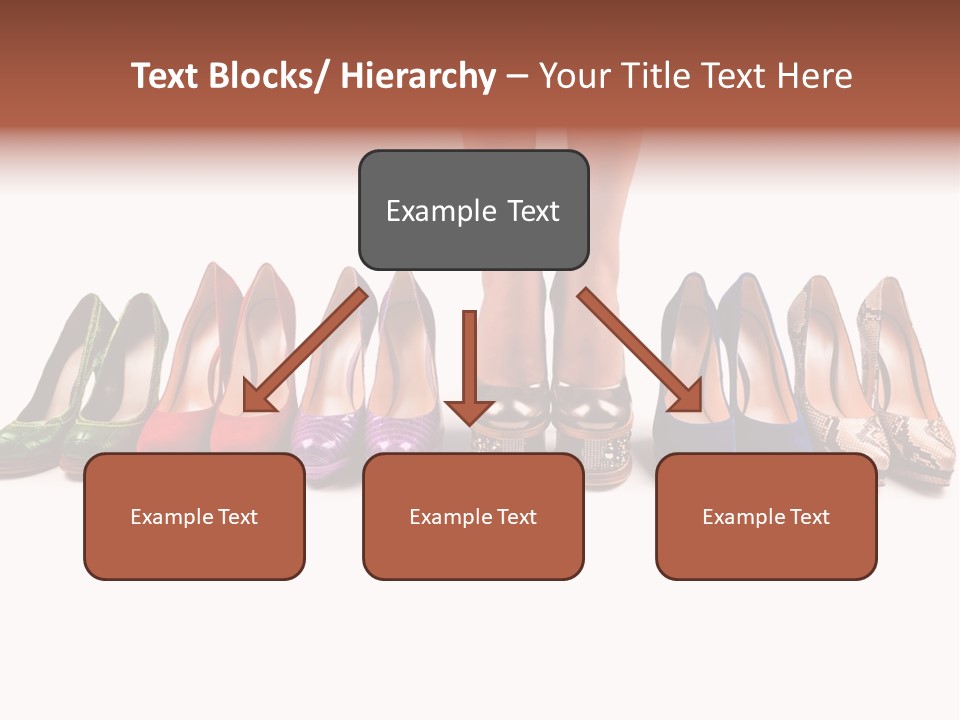 Text Blocks/ Hierarchy – Your Title Text Here

Example Text

Example Text

Example Text

Example Text